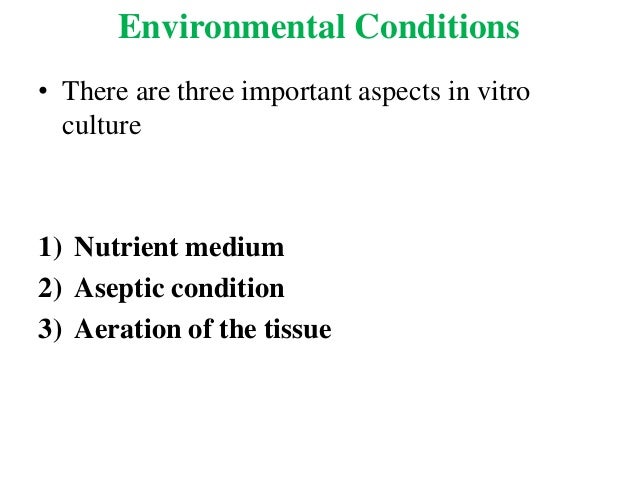 Environmental Conditions

• There are three important aspects in vitro culture

1) Nutrient medium
2) Aseptic condition
3) Aeration of the tissue